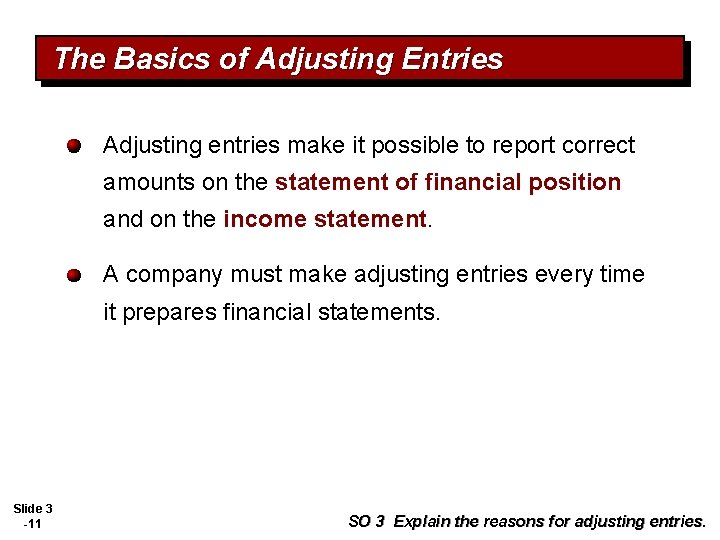 The Basics of Adjusting Entries

Adjusting entries make it possible to report correct amounts on the statement of financial position and on the income statement.

A company must make adjusting entries every time it prepares financial statements.

Slide 3 -11

SO 3 Explain the reasons for adjusting entries.